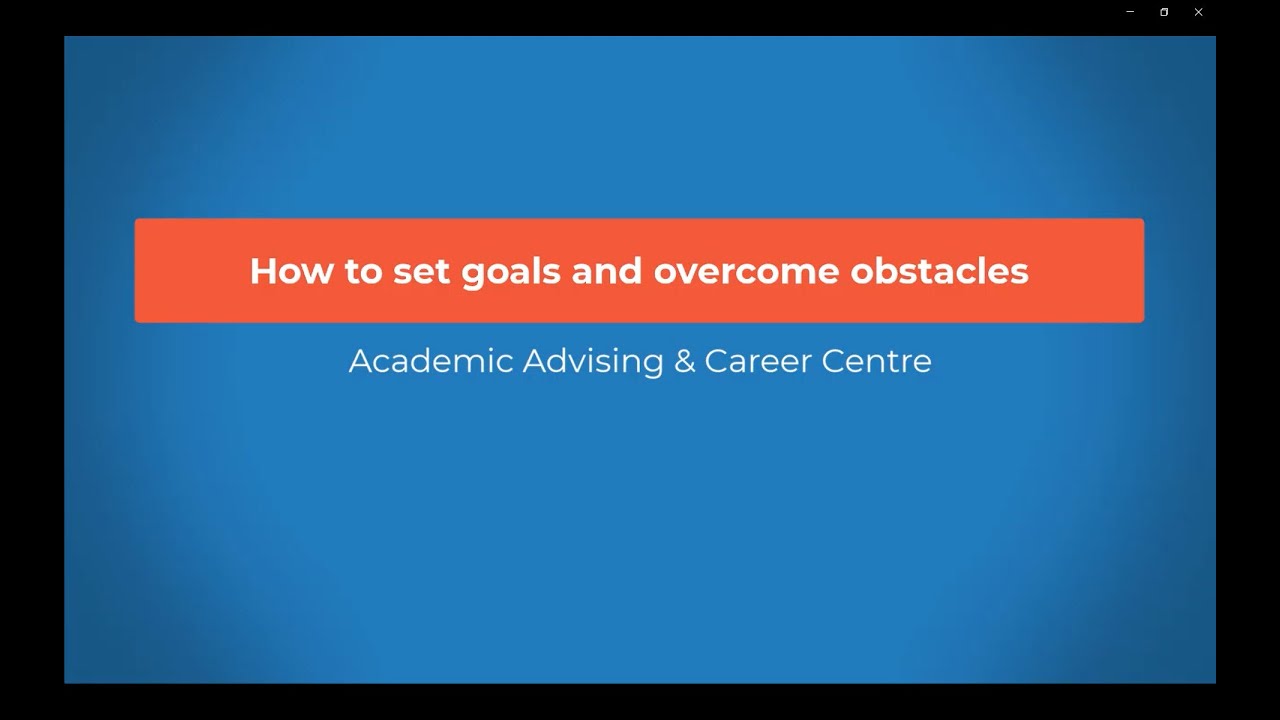 How to set goals and overcome obstacles

Academic Advising & Career Centre